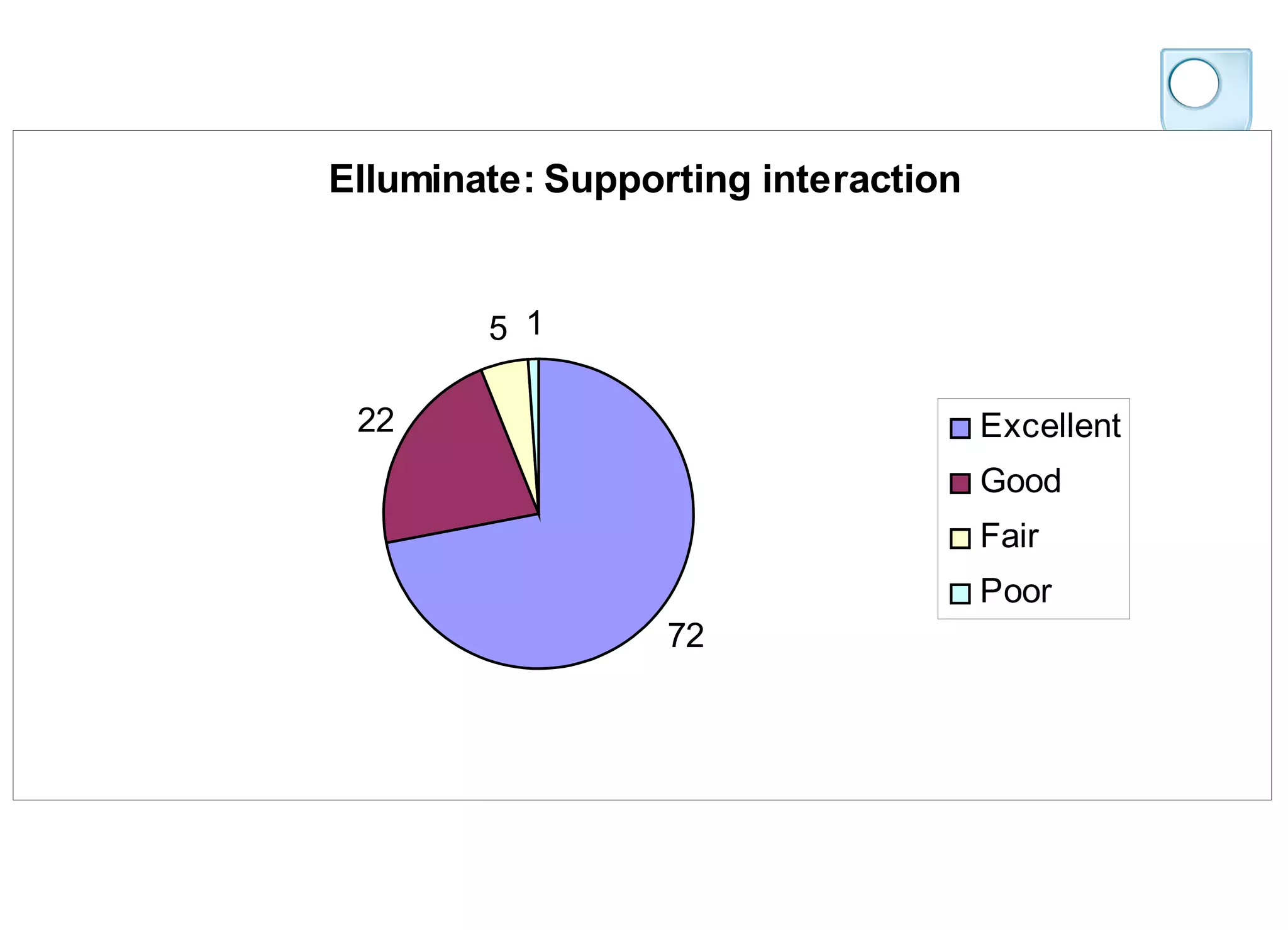 Elluminate: Supporting interaction

5 1

22

72

Excellent
Good
Fair
Poor